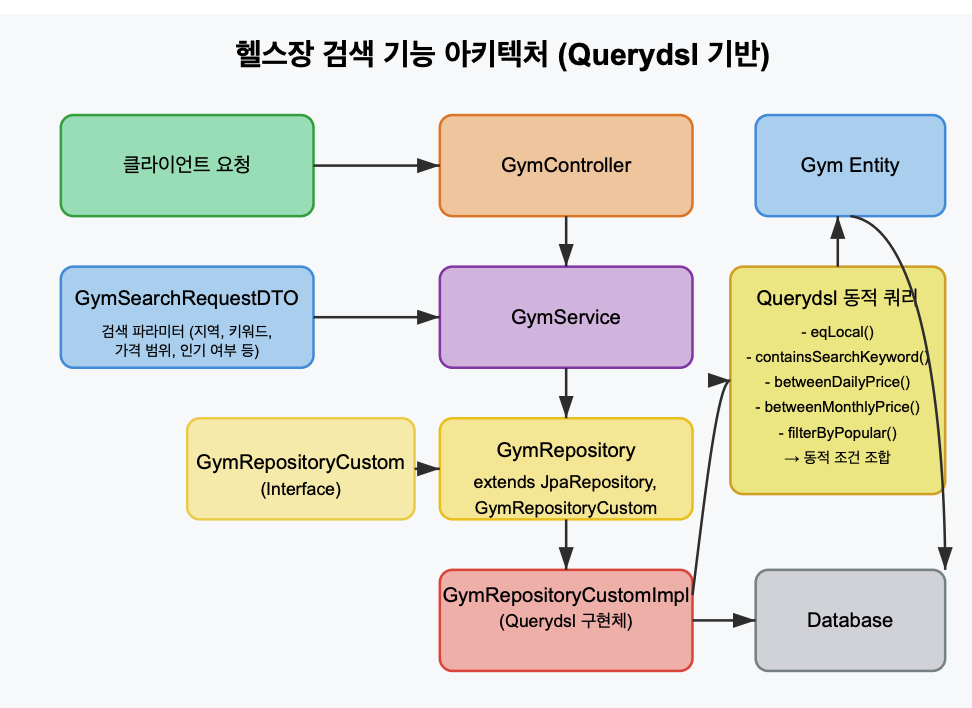 헬스장 검색 기능 아키텍처 (Querydsl 기반)

클라이언트 요청

GymController

Gym Entity

GymSearchRequestDTO
검색 파라미터 (지역, 키워드, 가격 범위, 인기 여부 등)

GymService

Querydsl 동적 쿼리
- eqLocal()
- containsSearchKeyword()
- betweenDailyPrice()
- betweenMonthlyPrice()
- filterByPopular()
→ 동적 조건 조합

GymRepositoryCustom
(Interface)

GymRepository
extends JpaRepository, GymRepositoryCustom

GymRepositoryCustomImpl
(Querydsl 구현체)

Database